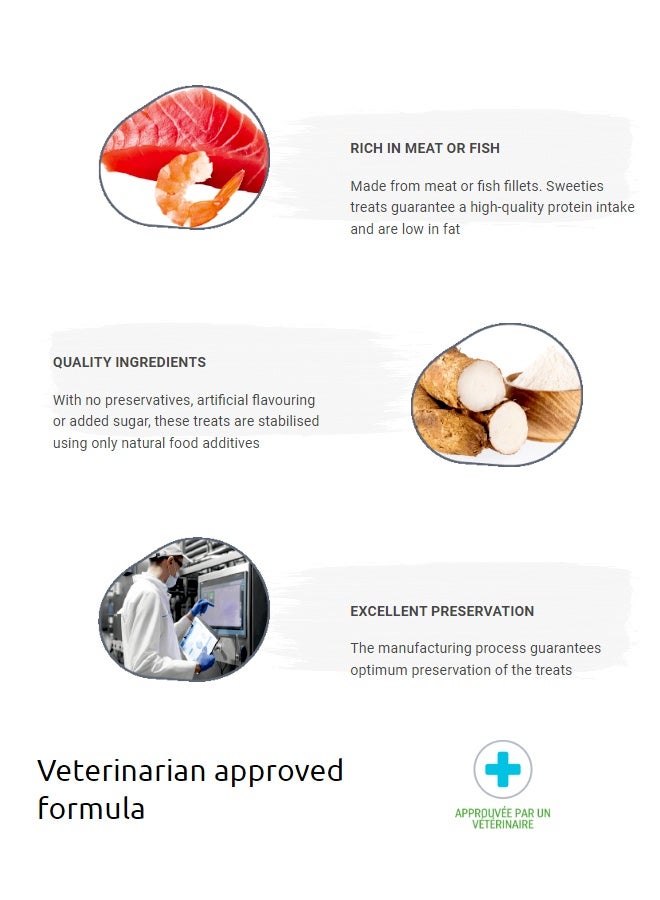 RICH IN MEAT OR FISH

Made from meat or fish fillets. Sweeties treats guarantee a high-quality protein intake and are low in fat

QUALITY INGREDIENTS

With no preservatives, artificial flavouring or added sugar, these treats are stabilised using only natural food additives

EXCELLENT PRESERVATION

The manufacturing process guarantees optimum preservation of the treats

Veterinarian approved formula

APPROUVÉE PAR UN VÉTÉRINAIRE